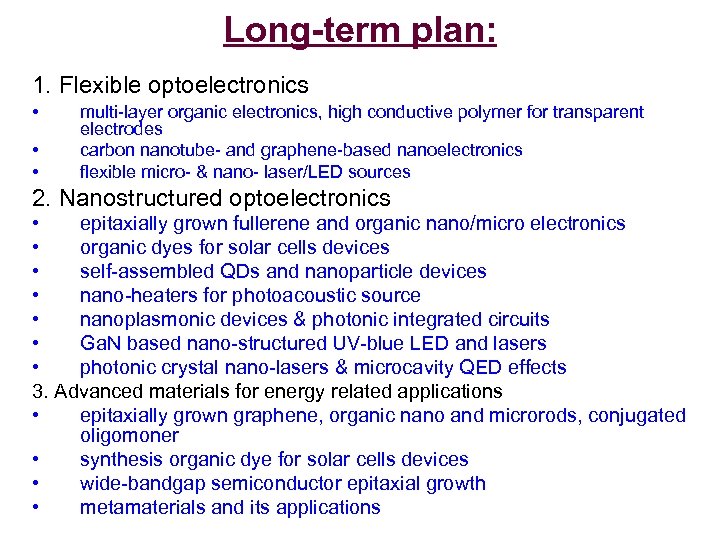 Long-term plan:

1. Flexible optoelectronics
• multi-layer organic electronics, high conductive polymer for transparent electrodes
• carbon nanotube- and graphene-based nanoelectronics
• flexible micro- & nano- laser/LED sources

2. Nanostructured optoelectronics
• epitaxially grown fullerene and organic nano/micro electronics
• organic dyes for solar cells devices
• self-assembled QDs and nanoparticle devices
• nano-heaters for photoacoustic source
• nanoplasmonic devices & photonic integrated circuits
• GaN based nano-structured UV-blue LED and lasers
• photonic crystal nano-lasers & microcavity QED effects

3. Advanced materials for energy related applications
• epitaxially grown graphene, organic nano and microrods, conjugated oligomoner
• synthesis organic dye for solar cells devices
• wide-bandgap semiconductor epitaxial growth
• metamaterials and its applications